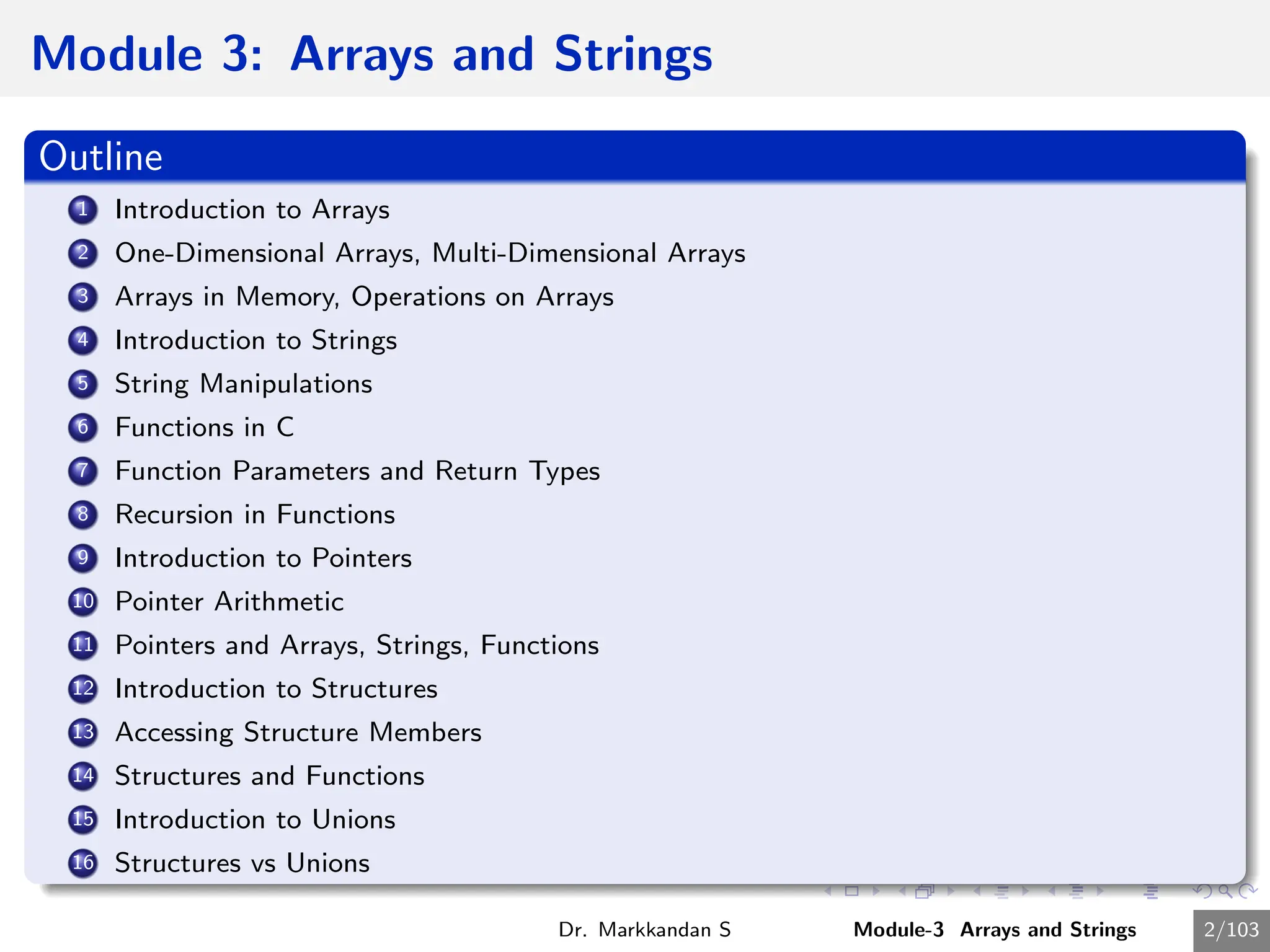 Module 3: Arrays and Strings

Outline

1 Introduction to Arrays
2 One-Dimensional Arrays, Multi-Dimensional Arrays
3 Arrays in Memory, Operations on Arrays
4 Introduction to Strings
5 String Manipulations
6 Functions in C
7 Function Parameters and Return Types
8 Recursion in Functions
9 Introduction to Pointers
10 Pointer Arithmetic
11 Pointers and Arrays, Strings, Functions
12 Introduction to Structures
13 Accessing Structure Members
14 Structures and Functions
15 Introduction to Unions
16 Structures vs Unions

Dr. Markkandan S Module-3 Arrays and Strings 2/103